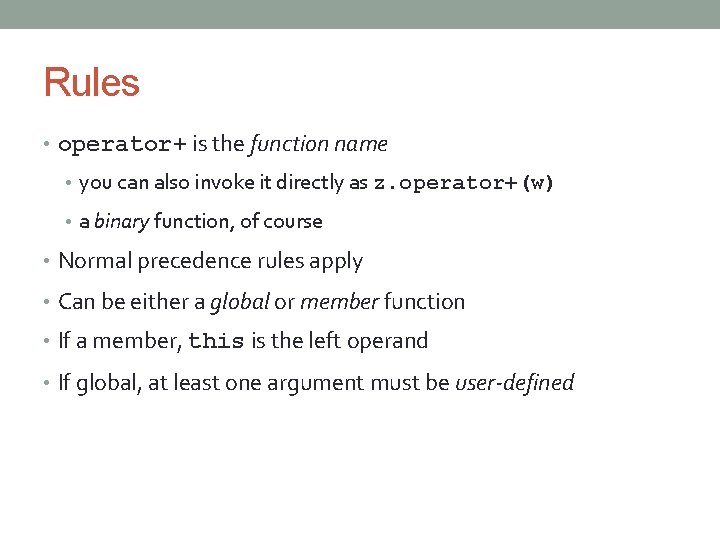 Rules

• operator+ is the function name
  • you can also invoke it directly as z.operator+(w)
  • a binary function, of course
• Normal precedence rules apply
• Can be either a global or member function
• If a member, this is the left operand
• If global, at least one argument must be user-defined